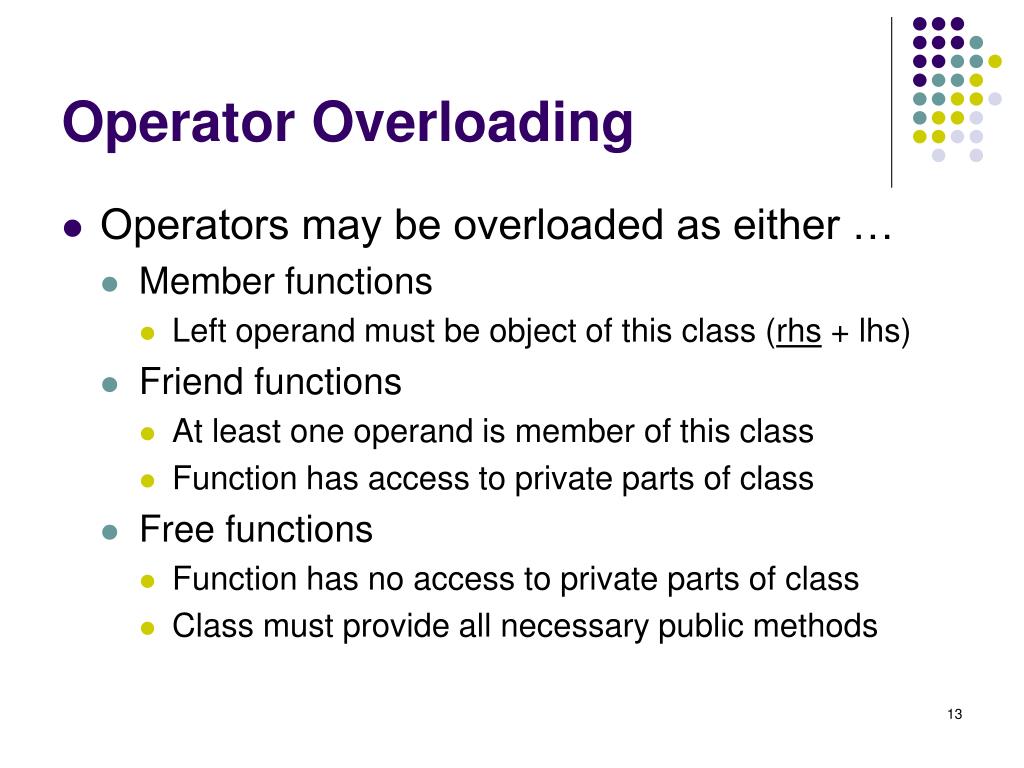 Operator Overloading

- Operators may be overloaded as either …
  - Member functions
    - Left operand must be object of this class (rhs + lhs)
  - Friend functions
    - At least one operand is member of this class
    - Function has access to private parts of class
  - Free functions
    - Function has no access to private parts of class
    - Class must provide all necessary public methods

13